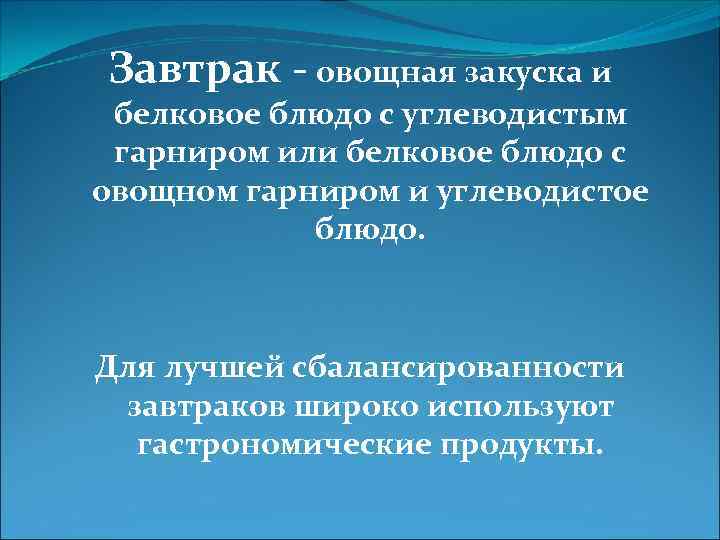 Завтрак - овощная закуска и белковое блюдо с углеводистым гарниром или белковое блюдо с овощном гарниром и углеводистое блюдо.

Для лучшей сбалансированности завтраков широко используют гастрономические продукты.